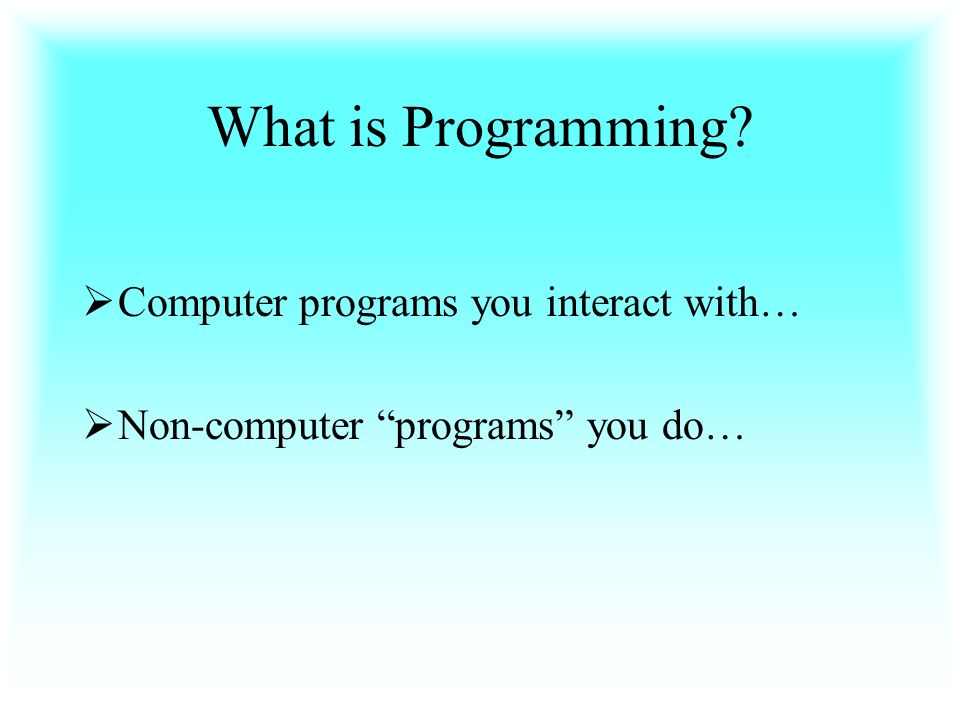 What is Programming?

➢ Computer programs you interact with…

➢ Non-computer “programs” you do…